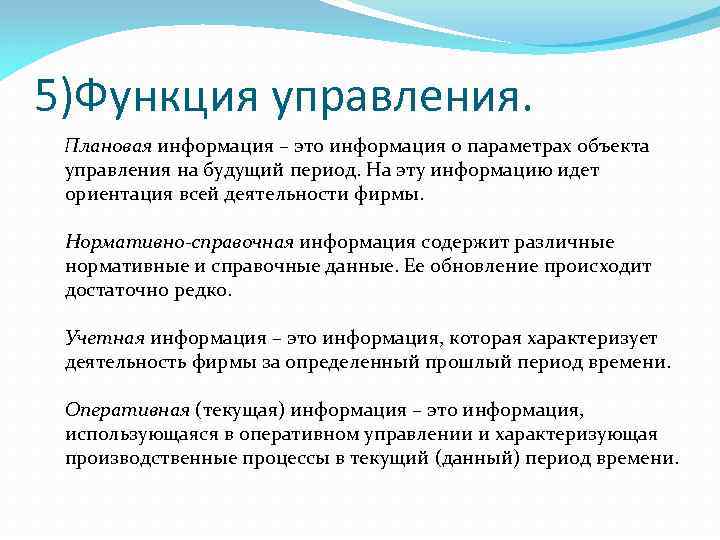 5)Функция управления.

Плановая информация – это информация о параметрах объекта управления на будущий период. На эту информацию идет ориентация всей деятельности фирмы.

Нормативно-справочная информация содержит различные нормативные и справочные данные. Ее обновление происходит достаточно редко.

Учетная информация – это информация, которая характеризует деятельность фирмы за определенный прошлый период времени.

Оперативная (текущая) информация – это информация, использующаяся в оперативном управлении и характеризующая производственные процессы в текущий (данный) период времени.